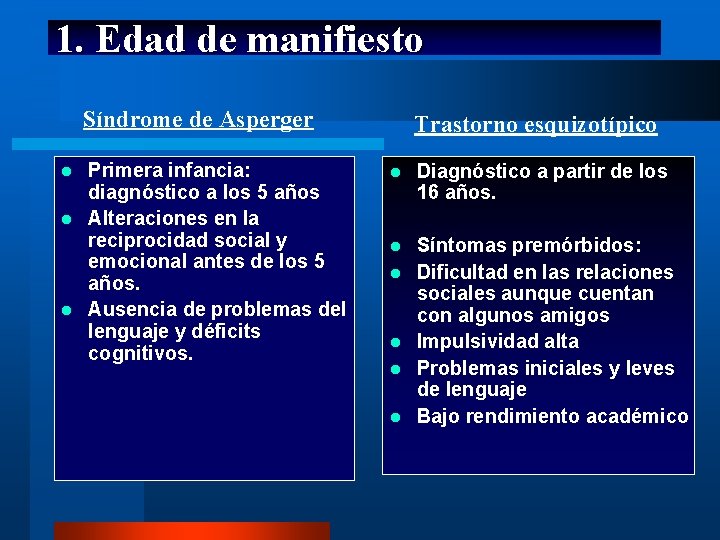 1. Edad de manifiesto

Síndrome de Asperger

- Primera infancia: diagnóstico a los 5 años
- Alteraciones en la reciprocidad social y emocional antes de los 5 años.
- Ausencia de problemas del lenguaje y déficits cognitivos.

Trastorno esquizotípico

- Diagnóstico a partir de los 16 años.
- Síntomas premórbidos:
- Dificultad en las relaciones sociales aunque cuentan con algunos amigos
- Impulsividad alta
- Problemas iniciales y leves de lenguaje
- Bajo rendimiento académico